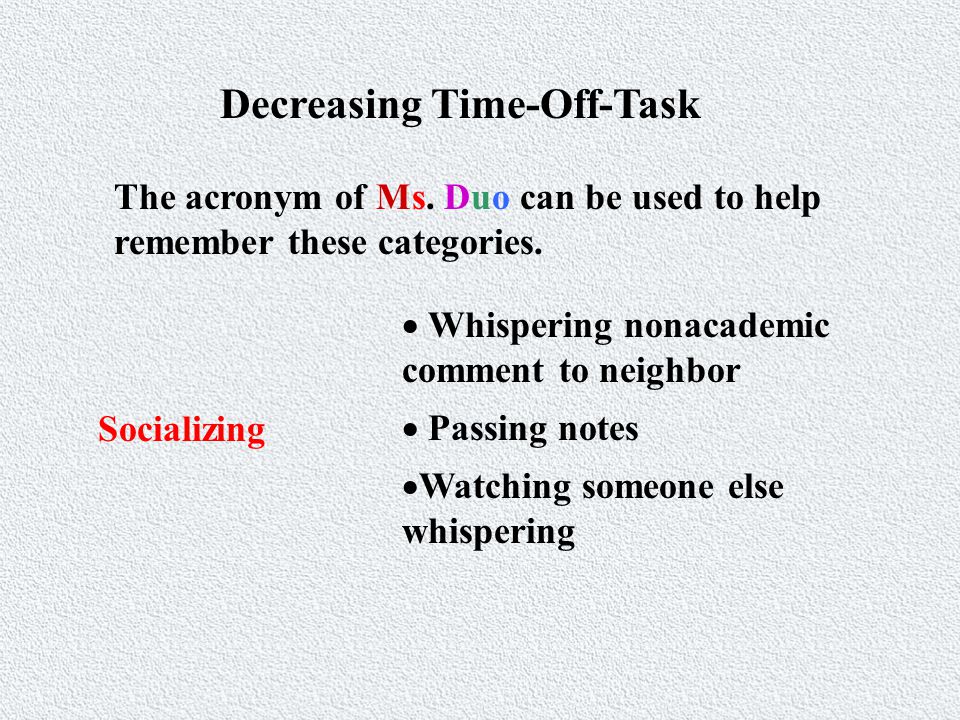 Decreasing Time-Off-Task

The acronym of Ms. Duo can be used to help remember these categories.

Socializing

• Whispering nonacademic comment to neighbor

• Passing notes

•Watching someone else whispering